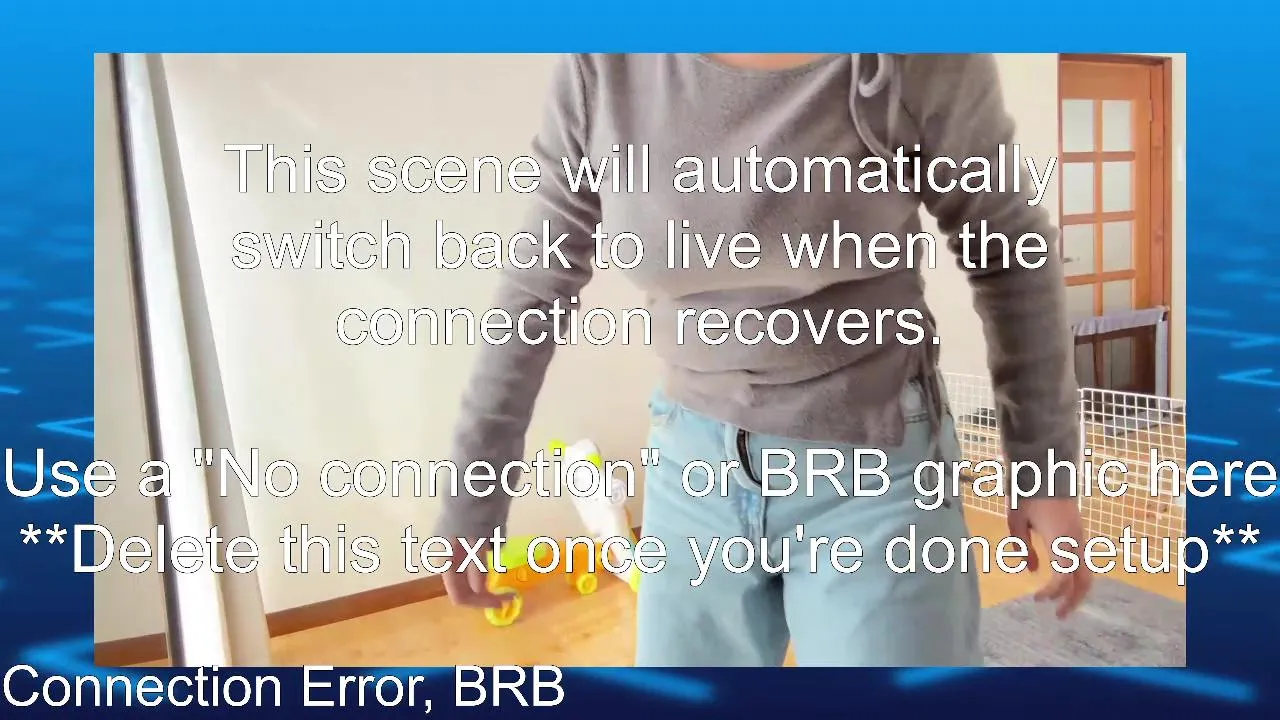 This scene will automatically switch back to live when the connection recovers.

Use a "No connection" or BRB graphic here
**Delete this text once you're done setup**

Connection Error, BRB